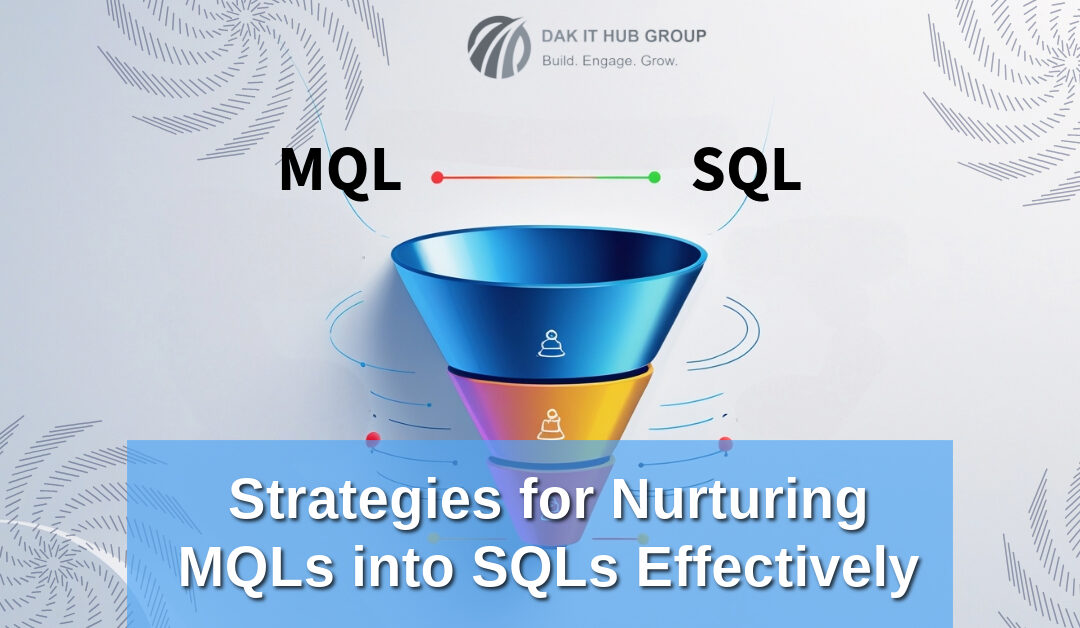 DAK IT HUB GROUP
Build. Engage. Grow.

MQL

SQL

Strategies for Nurturing MQLs into SQLs Effectively